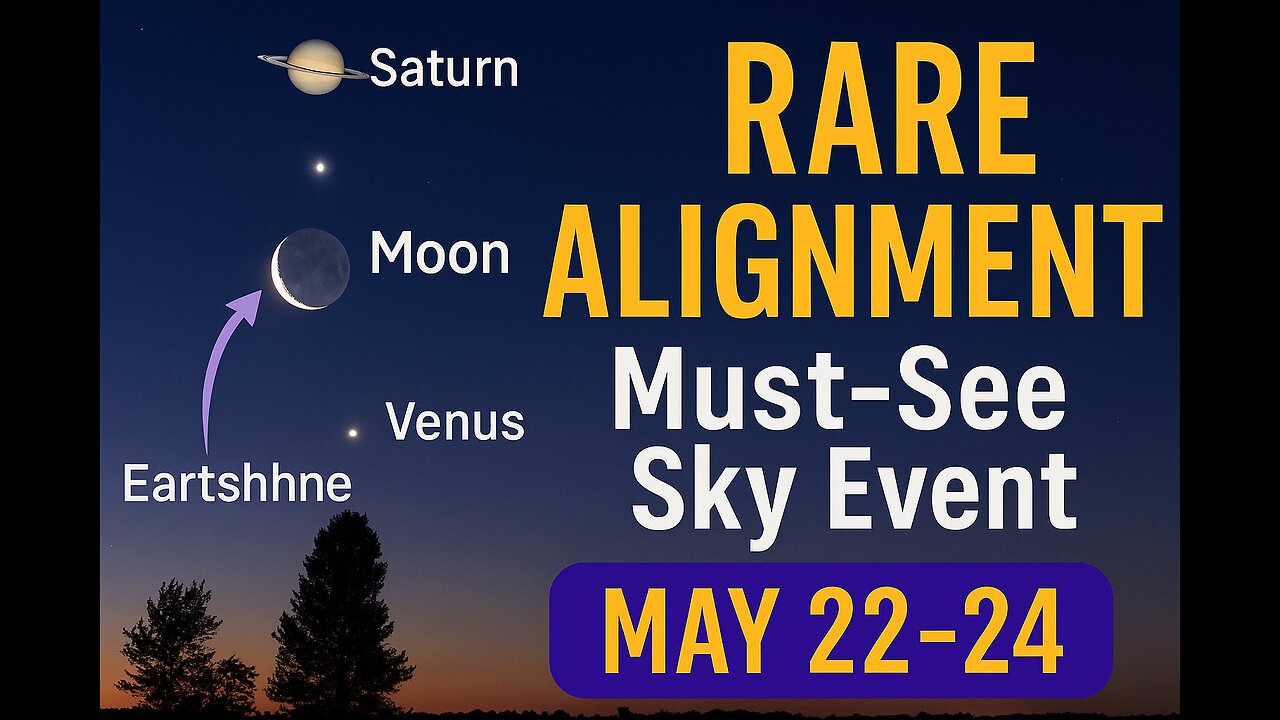 Saturn

Moon

Venus

Eartshhne

RARE ALIGNMENT

Must-See Sky Event

MAY 22-24